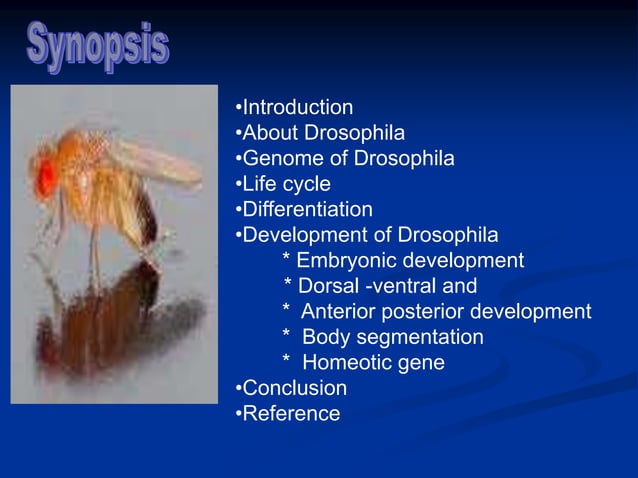 Synopsis

•Introduction
•About Drosophila
•Genome of Drosophila
•Life cycle
•Differentiation
•Development of Drosophila
* Embryonic development
* Dorsal -ventral and
* Anterior posterior development
* Body segmentation
* Homeotic gene
•Conclusion
•Reference